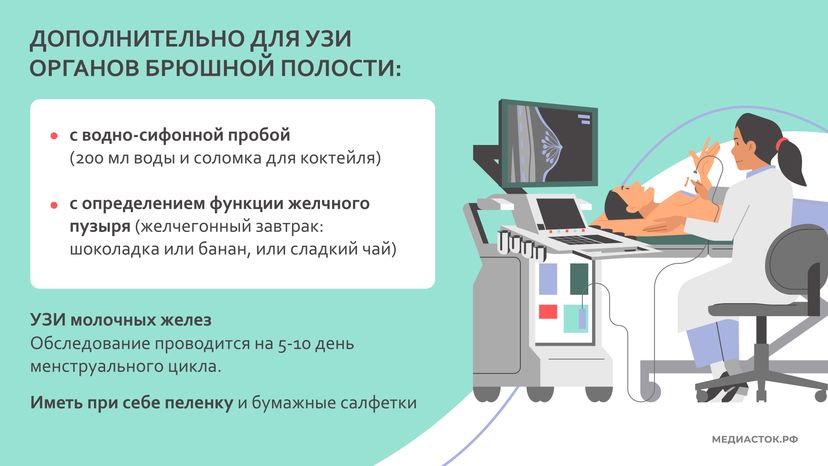 ДОПОЛНИТЕЛЬНО ДЛЯ УЗИ ОРГАНОВ БРЮШНОЙ ПОЛОСТИ:

• с водно-сифонной пробой (200 мл воды и соломка для коктейля)

• с определением функции желчного пузыря (желчегонный завтрак: шоколадка или банан, или сладкий чай)

УЗИ молочных желез
Обследование проводится на 5-10 день менструального цикла.

Иметь при себе пеленку и бумажные салфетки

МЕДИАСТОК.РФ